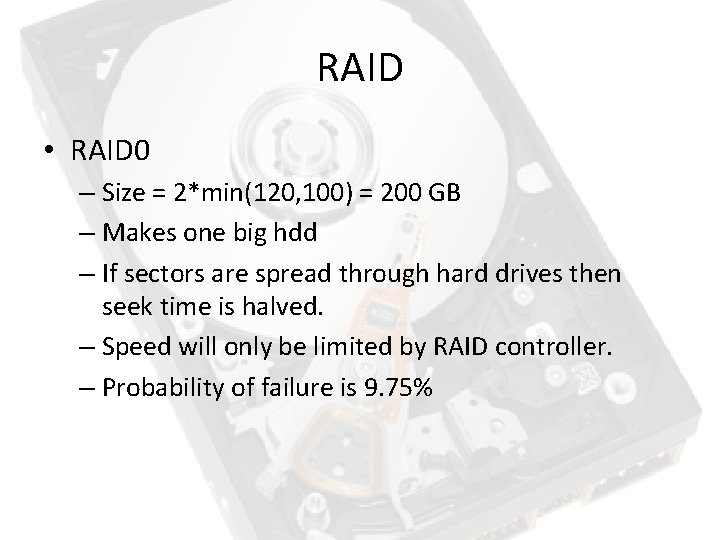 RAID

• RAID0
– Size = 2*min(120,100) = 200 GB
– Makes one big hdd
– If sectors are spread through hard drives then seek time is halved.
– Speed will only be limited by RAID controller.
– Probability of failure is 9.75%